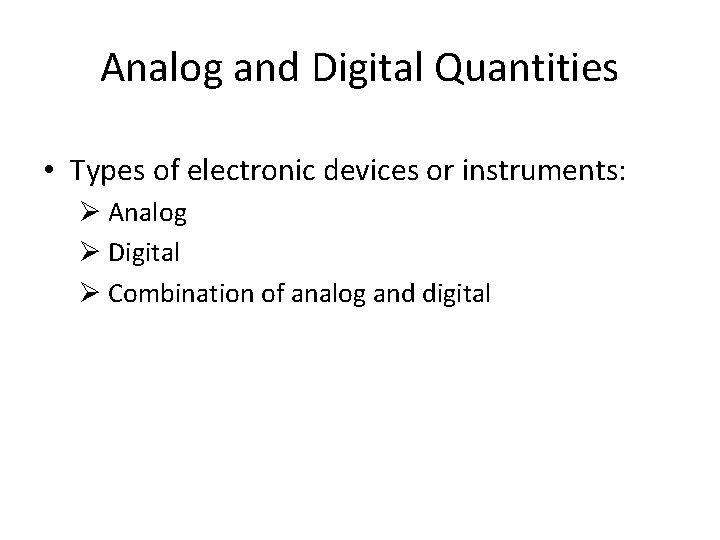 Analog and Digital Quantities

• Types of electronic devices or instruments:
➢ Analog
➢ Digital
➢ Combination of analog and digital